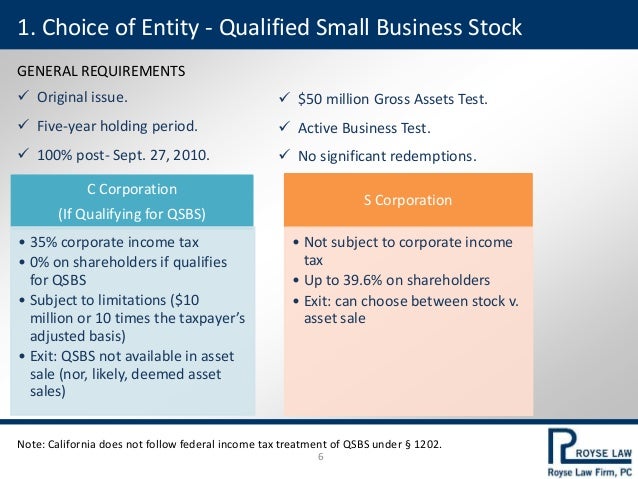 1. Choice of Entity - Qualified Small Business Stock

GENERAL REQUIREMENTS

✓ Original issue.
✓ Five-year holding period.
✓ 100% post- Sept. 27, 2010.

✓ $50 million Gross Assets Test.
✓ Active Business Test.
✓ No significant redemptions.

C Corporation
(If Qualifying for QSBS)

• 35% corporate income tax
• 0% on shareholders if qualifies for QSBS
• Subject to limitations ($10 million or 10 times the taxpayer's adjusted basis)
• Exit: QSBS not available in asset sale (nor, likely, deemed asset sales)

S Corporation

• Not subject to corporate income tax
• Up to 39.6% on shareholders
• Exit: can choose between stock v. asset sale

Note: California does not follow federal income tax treatment of QSBS under § 1202.

6

ROYSE LAW
Royse Law Firm, PC